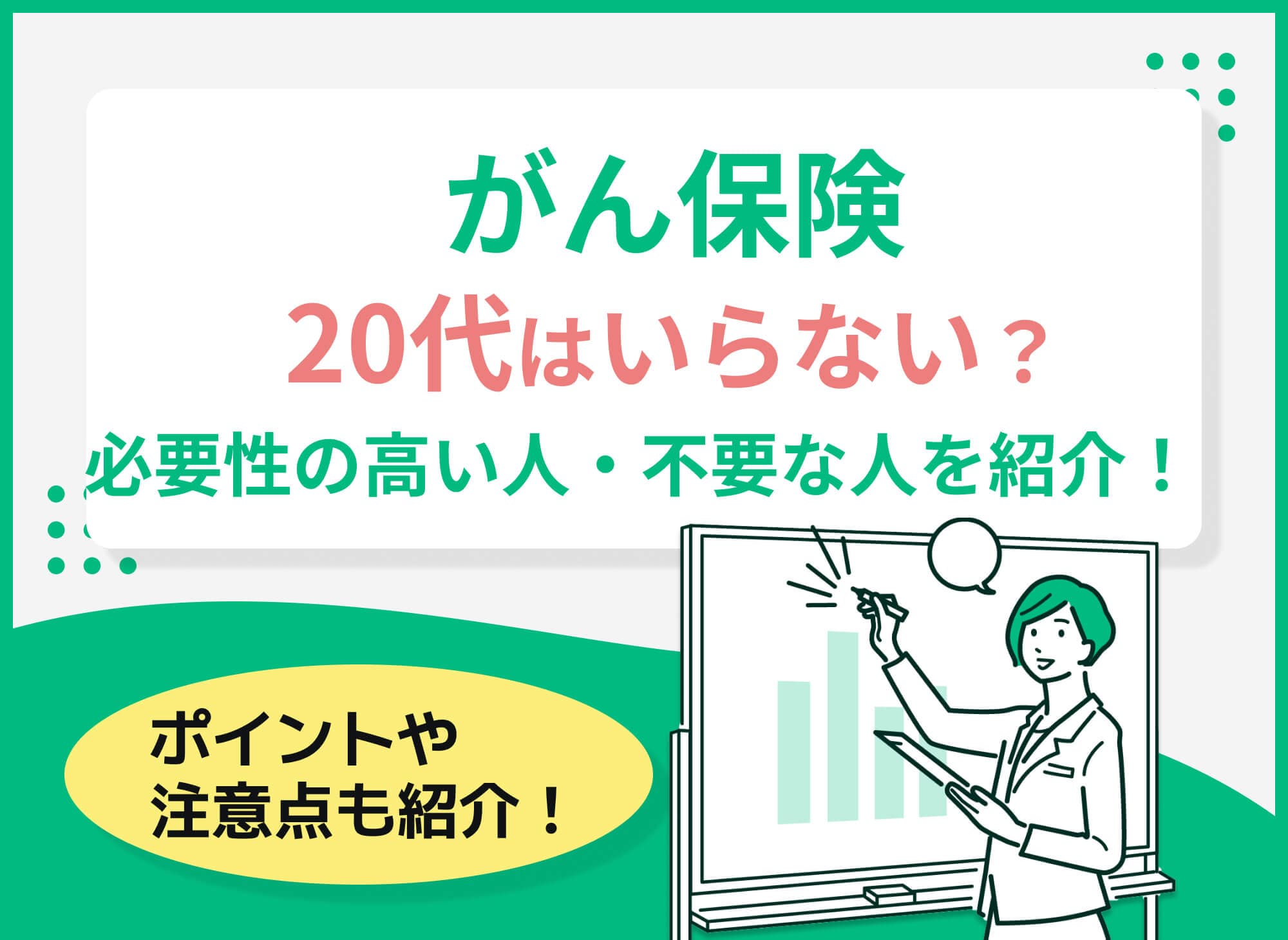 がん保険
20代はいらない？
必要性の高い人・不要な人を紹介！

ポイントや
注意点も紹介！